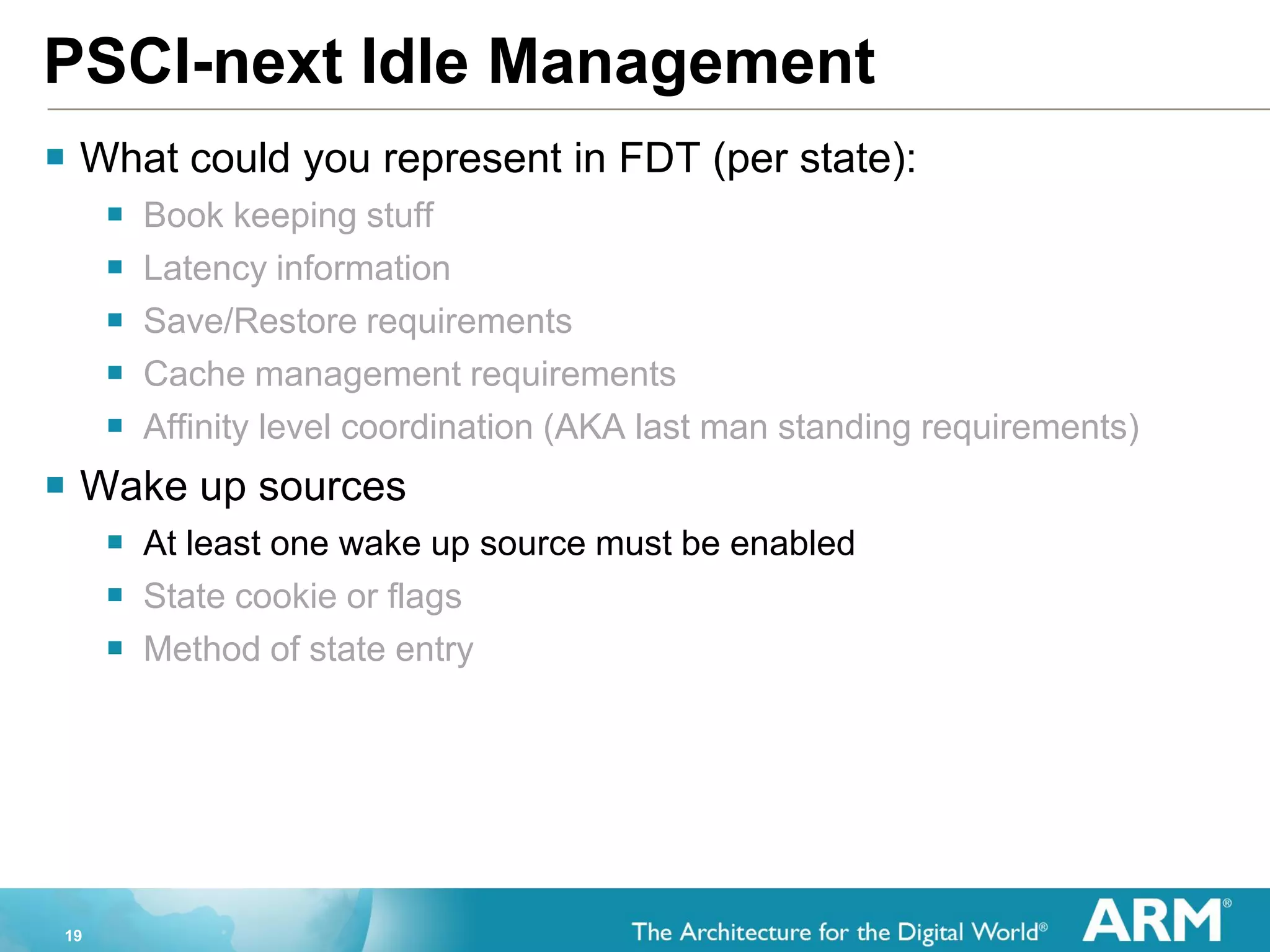 PSCI-next Idle Management

What could you represent in FDT (per state):

Book keeping stuff

Latency information

Save/Restore requirements

Cache management requirements

Affinity level coordination (AKA last man standing requirements)

Wake up sources

At least one wake up source must be enabled

State cookie or flags

Method of state entry

19

The Architecture for the Digital World®

ARM®